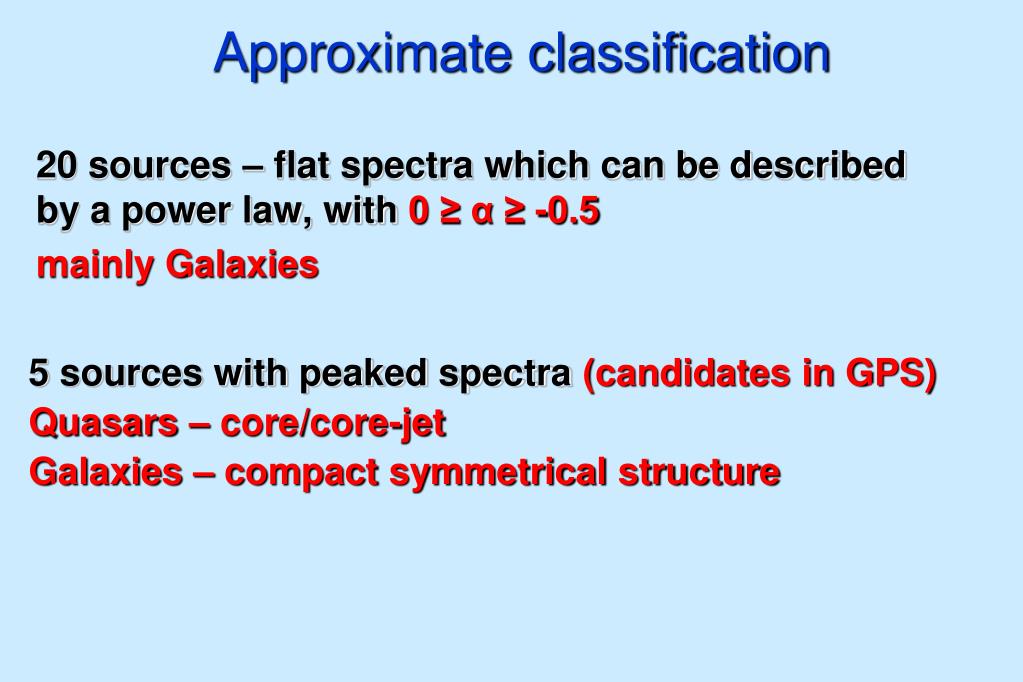 Approximate classification

20 sources – flat spectra which can be described by a power law, with $0 \geq \alpha \geq -0.5$

mainly Galaxies

5 sources with peaked spectra (candidates in GPS)

Quasars – core/core-jet

Galaxies – compact symmetrical structure